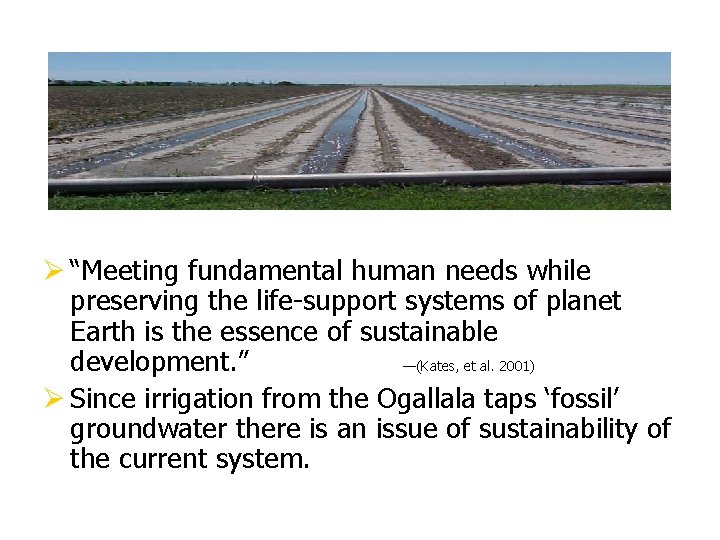 ➢ “Meeting fundamental human needs while preserving the life-support systems of planet Earth is the essence of sustainable development.” —(Kates, et al. 2001)

➢ Since irrigation from the Ogallala taps ‘fossil’ groundwater there is an issue of sustainability of the current system.